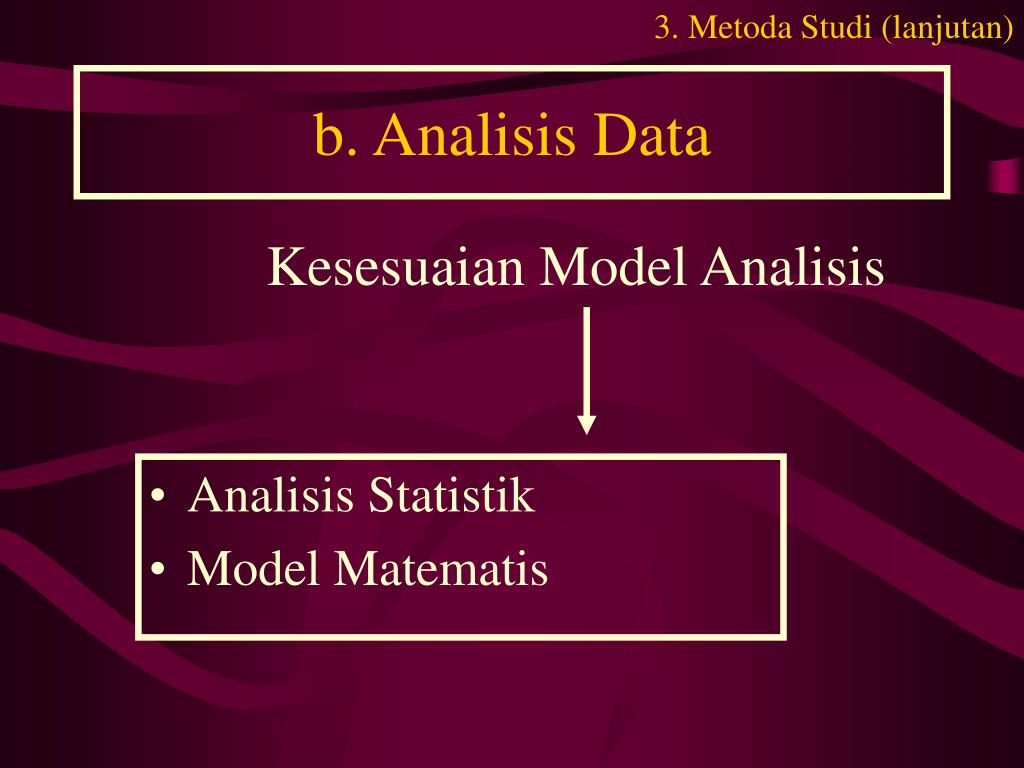 3. Metoda Studi (lanjutan)

b. Analisis Data

Kesesuaian Model Analisis

• Analisis Statistik
• Model Matematis